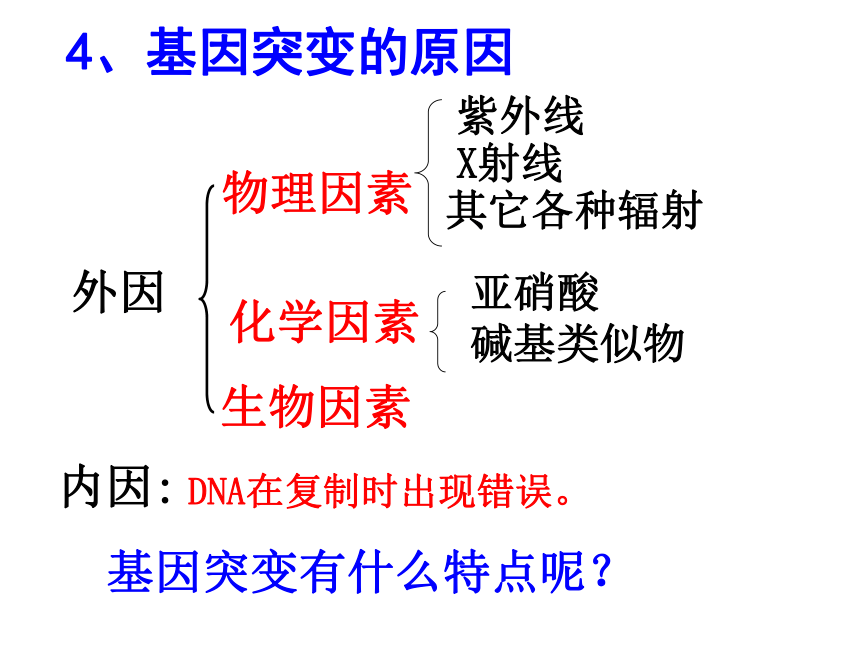 4、基因突变的原因

外因

物理因素

紫外线

X射线

其它各种辐射

化学因素

亚硝酸

碱基类似物

生物因素

内因：DNA在复制时出现错误。

基因突变有什么特点呢？